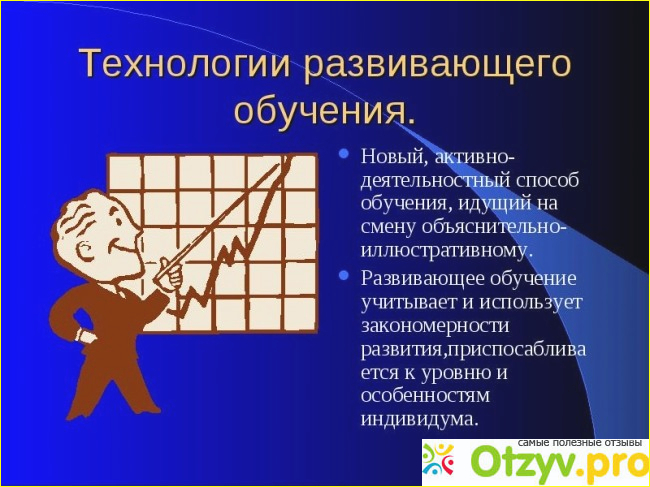 Технологии развивающего обучения.

• Новый, активно-деятельностный способ обучения, идущий на смену объяснительно-иллюстративному.

• Развивающее обучение учитывает и использует закономерности развития,приспосабливается к уровню и особенностям индивидума.

самые полезные отзывы
Otzyv.pro